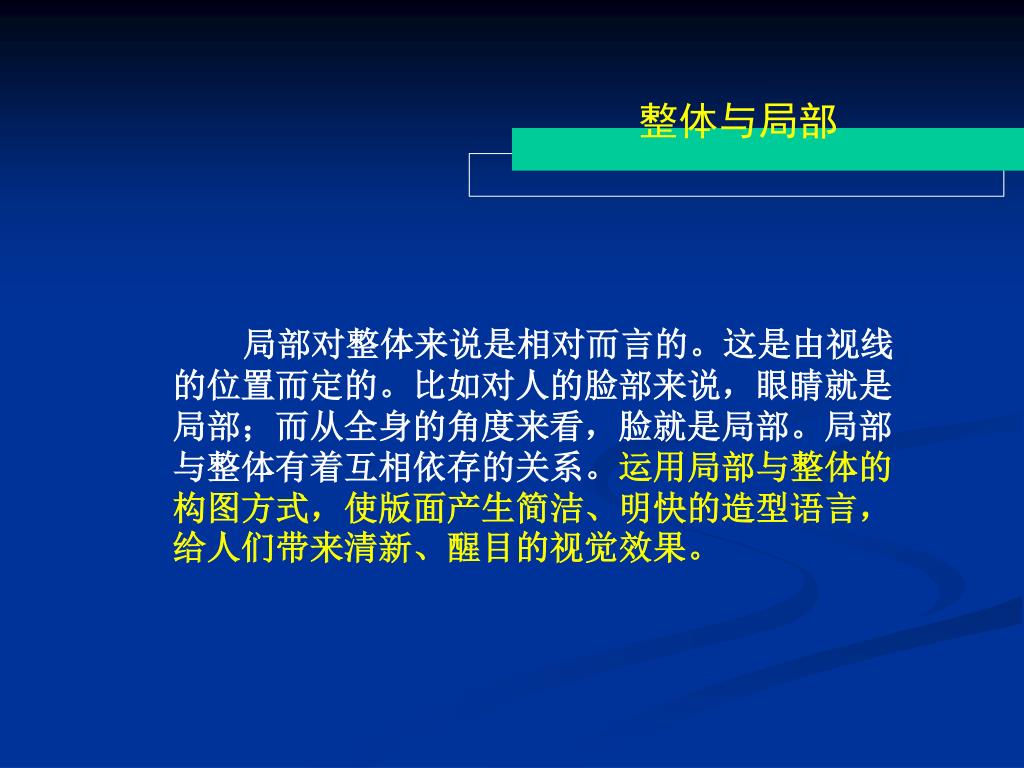 整体与局部

局部对整体来说是相对而言的。这是由视线的位置而定的。比如对人的脸部来说，眼睛就是局部；而从全身的角度来看，脸就是局部。局部与整体有着互相依存的关系。运用局部与整体的构图方式，使版面产生简洁、明快的造型语言，给人们带来清新、醒目的视觉效果。